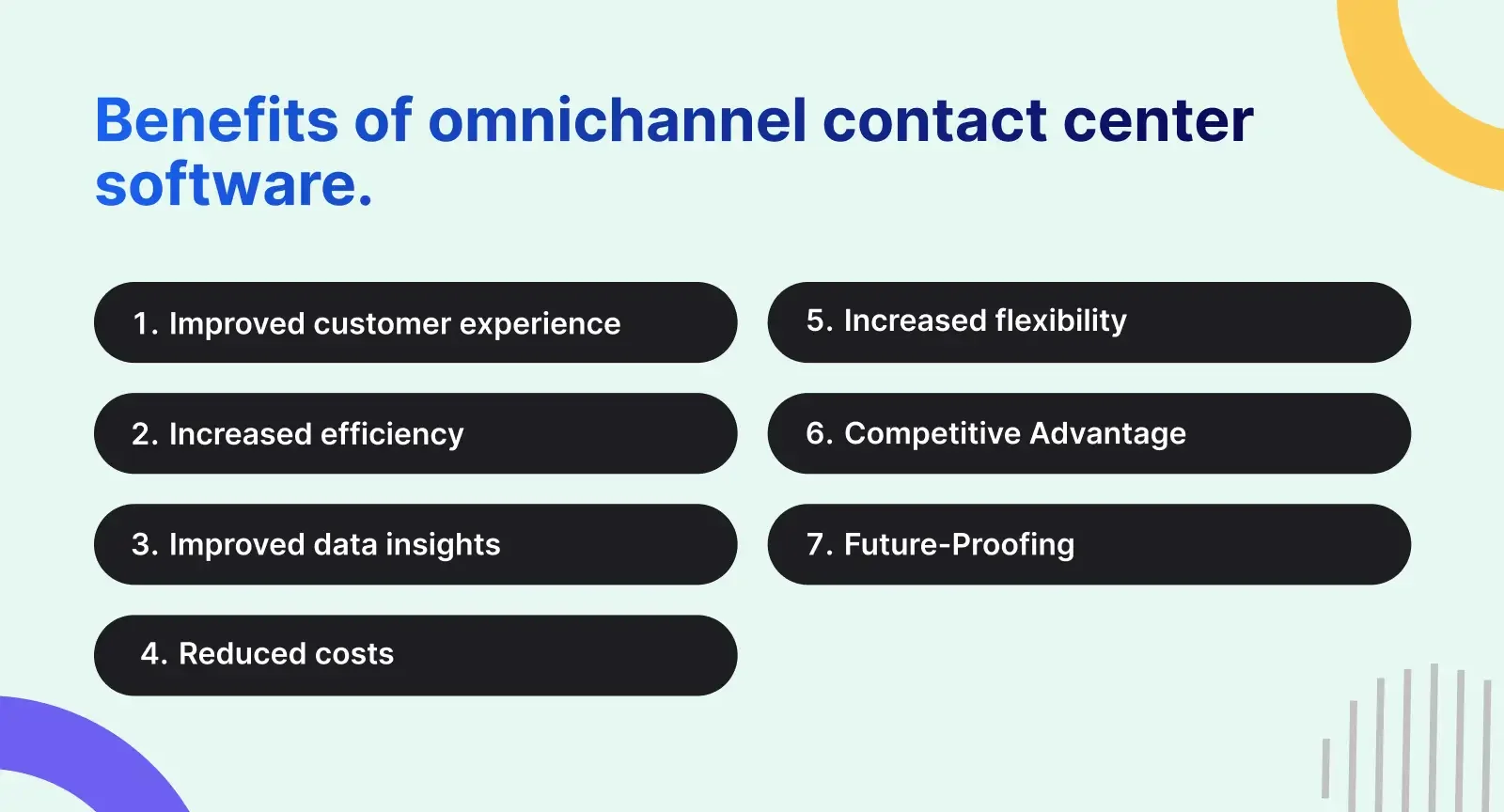 Benefits of omnichannel contact center software.

1. Improved customer experience

2. Increased efficiency

3. Improved data insights

4. Reduced costs

5. Increased flexibility

6. Competitive Advantage

7. Future-Proofing